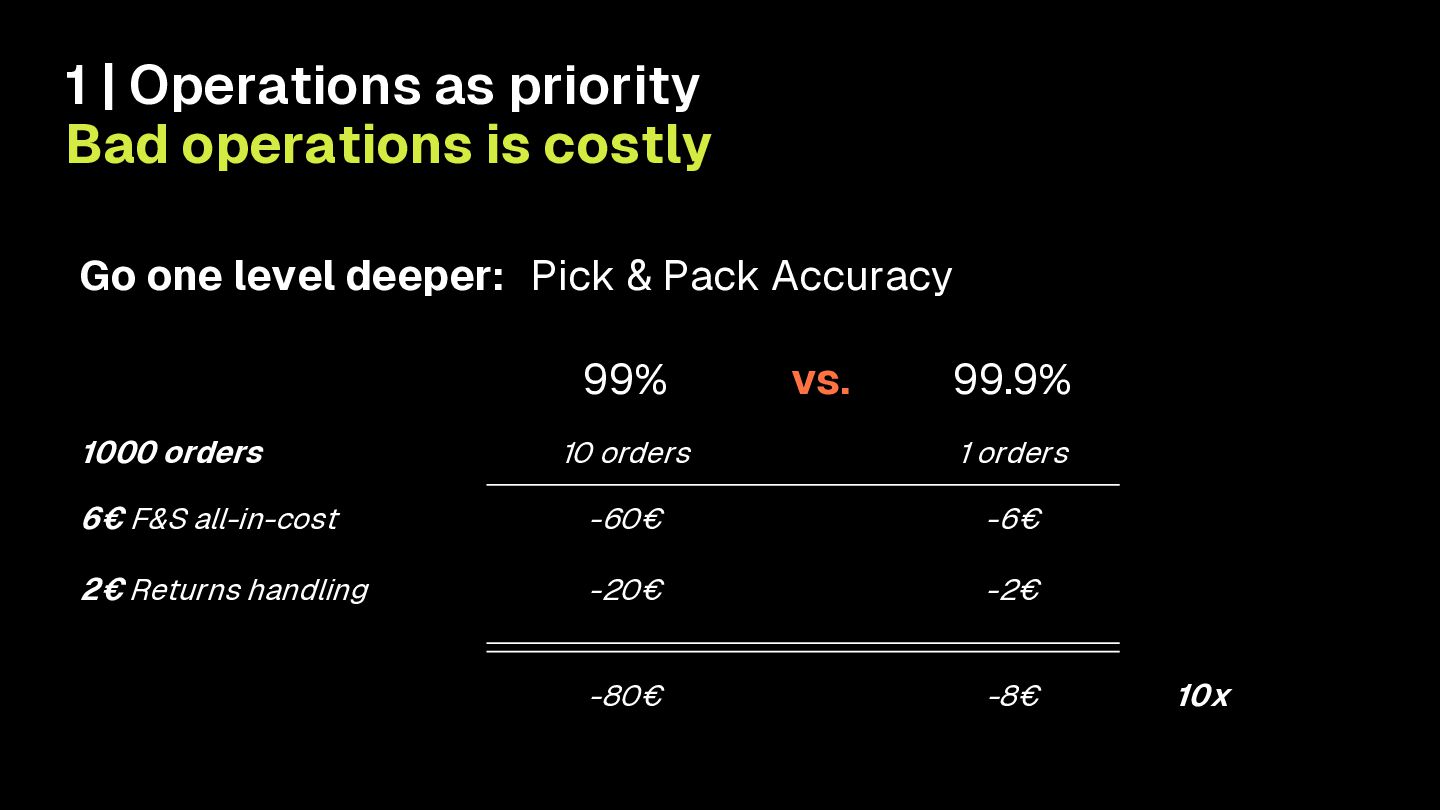 1 | Operations as priority
Bad operations is costly

Go one level deeper: Pick & Pack Accuracy

| | 99% | vs. | 99.9% | |
|---|---|---|---|---|
| 1000 orders | 10 orders | | 1 orders | |
| 6€ F&S all-in-cost | -60€ | | -6€ | |
| 2€ Returns handling | -20€ | | -2€ | |
| | -80€ | | -8€ | 10x |